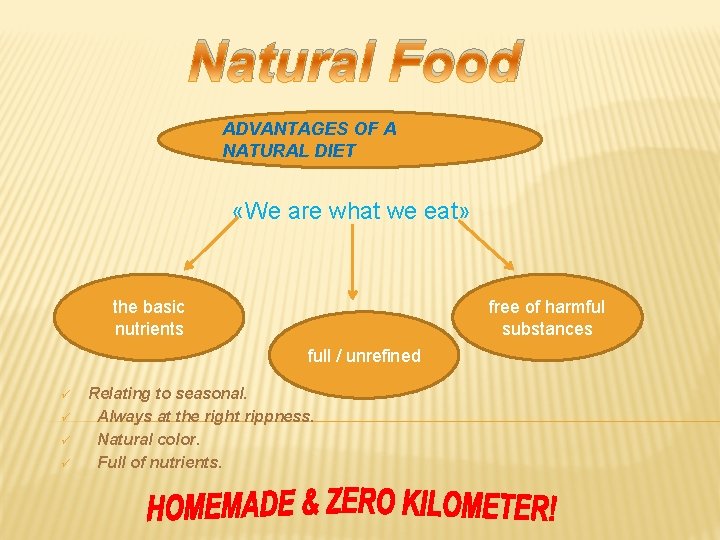 Natural Food

ADVANTAGES OF A NATURAL DIET

«We are what we eat»

the basic nutrients

full / unrefined

free of harmful substances

✓ Relating to seasonal.
✓ Always at the right rippness.
✓ Natural color.
✓ Full of nutrients.

HOMEMADE & ZERO KILOMETER!